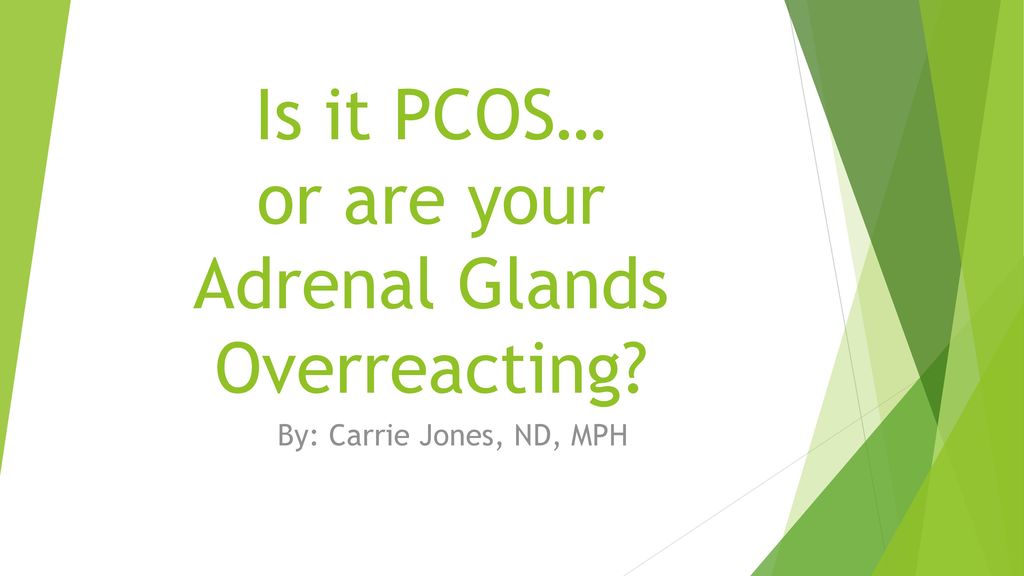 Is it PCOS…
or are your
Adrenal Glands
Overreacting?

By: Carrie Jones, ND, MPH